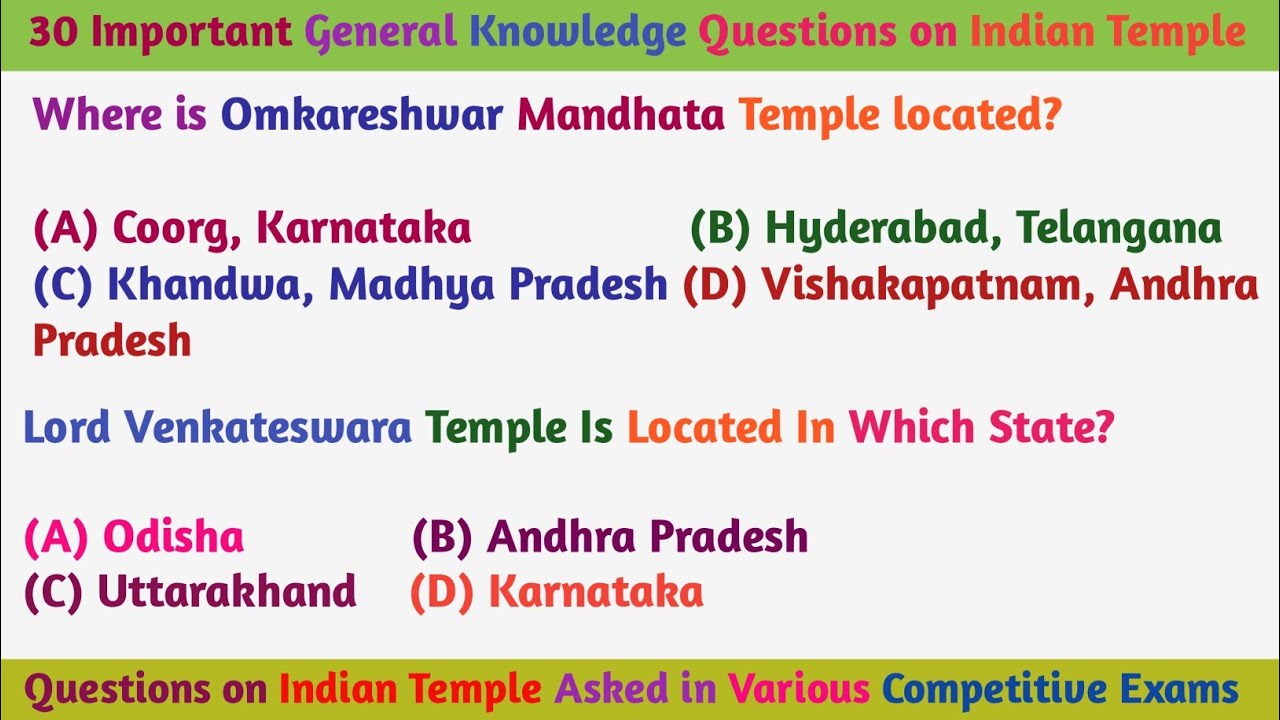 30 Important General Knowledge Questions on Indian Temple

Where is Omkareshwar Mandhata Temple located?

(A) Coorg, Karnataka
(B) Hyderabad, Telangana
(C) Khandwa, Madhya Pradesh
(D) Vishakapatnam, Andhra Pradesh

Lord Venkateswara Temple Is Located In Which State?

(A) Odisha
(B) Andhra Pradesh
(C) Uttarakhand
(D) Karnataka

Questions on Indian Temple Asked in Various Competitive Exams